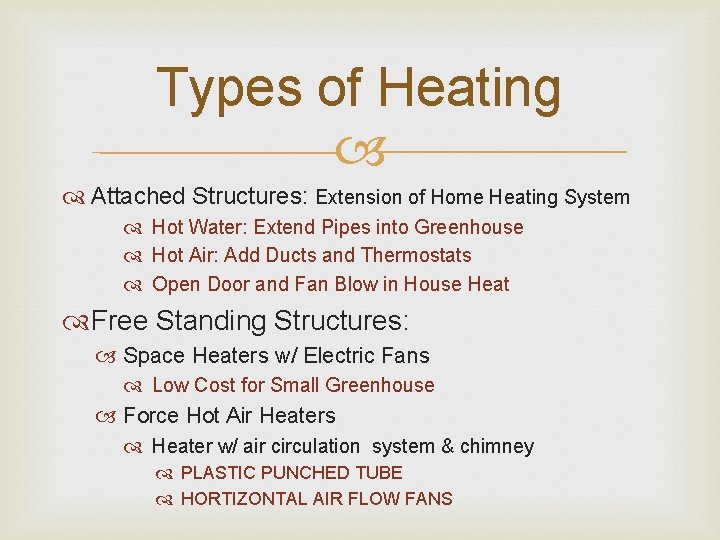 Types of Heating

Attached Structures: Extension of Home Heating System

Hot Water: Extend Pipes into Greenhouse

Hot Air: Add Ducts and Thermostats

Open Door and Fan Blow in House Heat

Free Standing Structures:

Space Heaters w/ Electric Fans

Low Cost for Small Greenhouse

Force Hot Air Heaters

Heater w/ air circulation system & chimney

PLASTIC PUNCHED TUBE

HORTIZONTAL AIR FLOW FANS